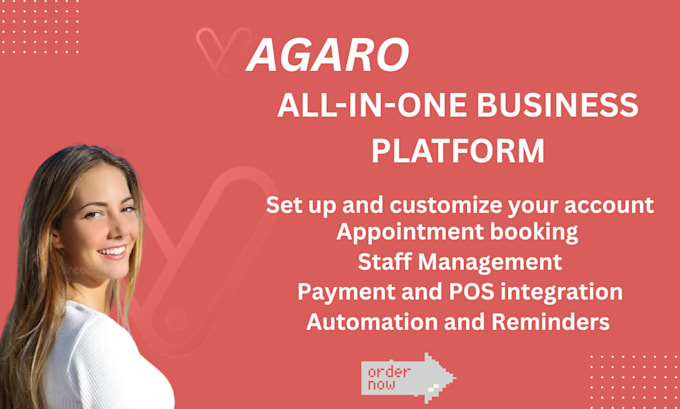 AGARO

ALL-IN-ONE BUSINESS PLATFORM

Set up and customize your account
Appointment booking
Staff Management
Payment and POS integration
Automation and Reminders

order now